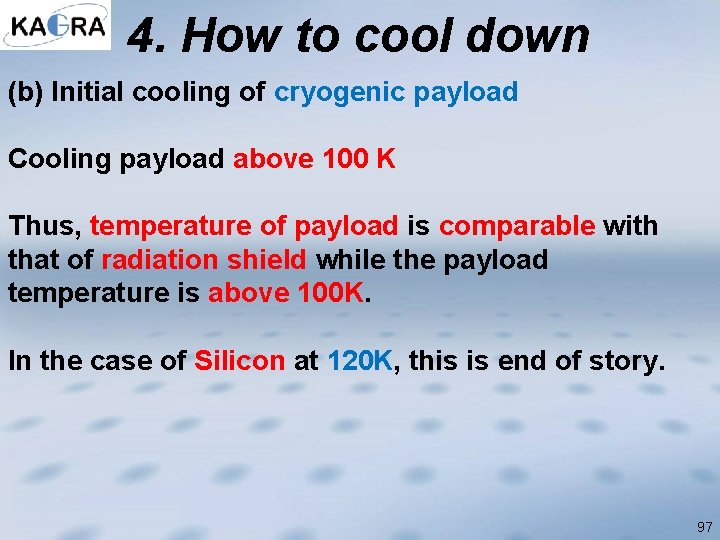 KAGRA

4. How to cool down

(b) Initial cooling of cryogenic payload

Cooling payload above 100 K

Thus, temperature of payload is comparable with that of radiation shield while the payload temperature is above 100K.

In the case of Silicon at 120K, this is end of story.

97